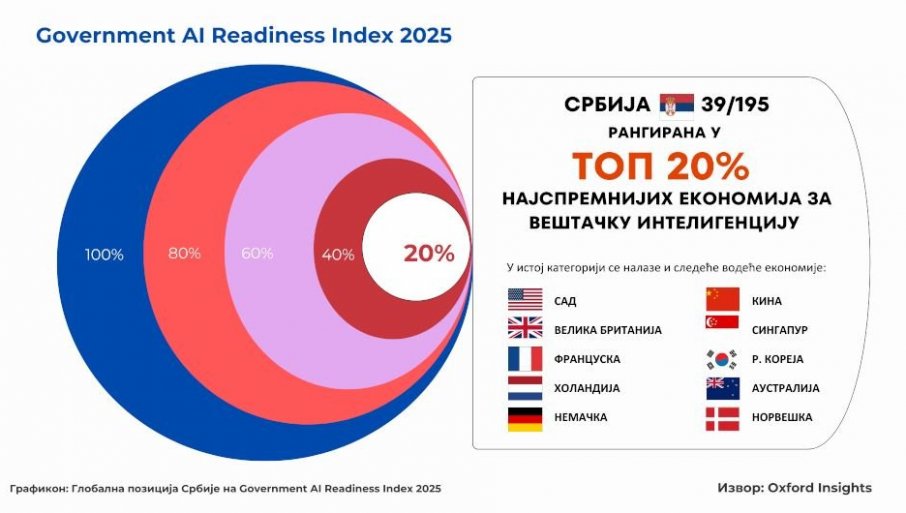 Government AI Readiness Index 2025

100%
80%
60%
40%
20%

СРБИЈА 39/195
РАНГИРАНА У
ТОП 20%
НАЈСПРЕМНИЈИХ ЕКОНОМИЈА ЗА ВЕШТАЧКУ ИНТЕЛИГЕНЦИЈУ

У истој категорији се налазе и следеће водеће економије:

САД
ВЕЛИКА БРИТАНИЈА
ФРАНЦУСКА
ХОЛАНДИЈА
НЕМАЧКА
КИНА
СИНГАПУР
Р. КОРЕЈА
АУСТРАЛИЈА
НОРВЕШКА

Графикон: Глобална позиција Србије на Government AI Readiness Index 2025
Извор: Oxford Insights